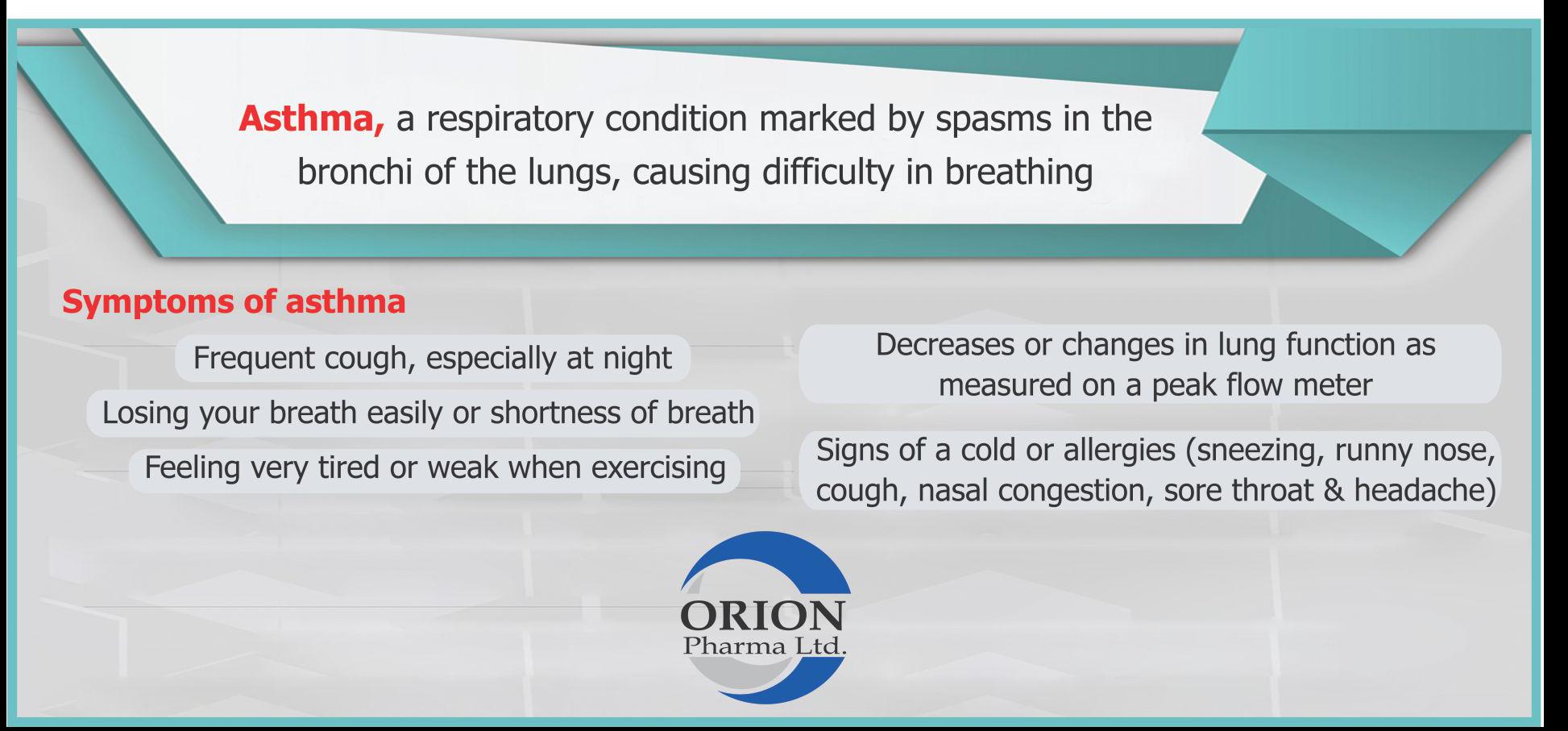 Asthma, a respiratory condition marked by spasms in the bronchi of the lungs, causing difficulty in breathing

Symptoms of asthma

Frequent cough, especially at night

Losing your breath easily or shortness of breath

Feeling very tired or weak when exercising

Decreases or changes in lung function as measured on a peak flow meter

Signs of a cold or allergies (sneezing, runny nose, cough, nasal congestion, sore throat & headache)

ORION
Pharma Ltd.